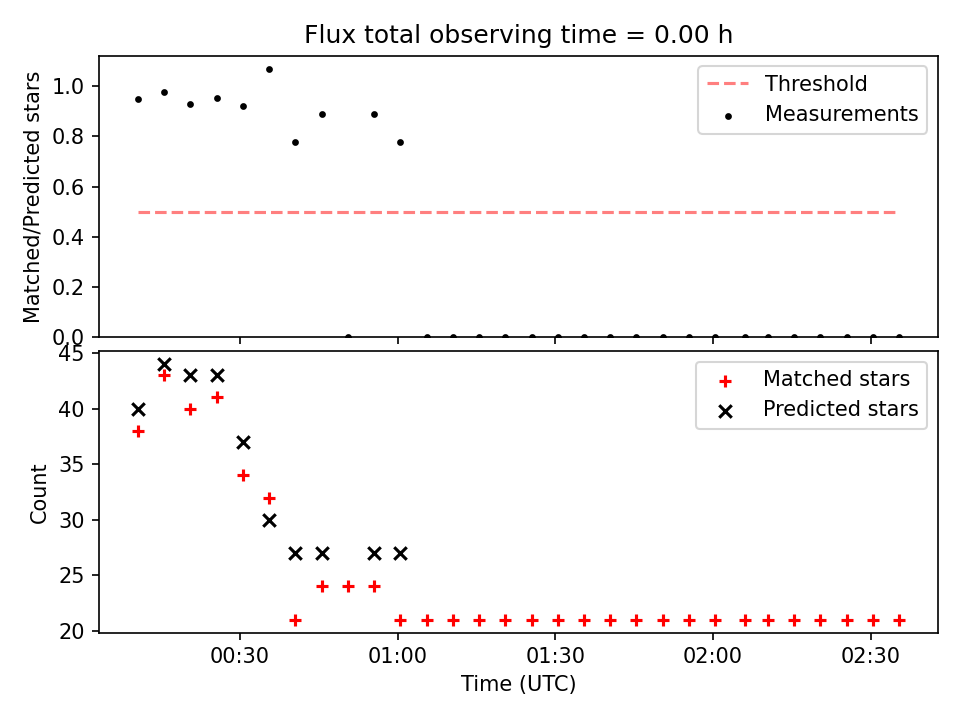 Flux total observing time = 0.00 h

Matched/Predicted stars

1.0
0.8
0.6
0.4
0.2
0.0

Threshold
Measurements

Count

45
40
35
30
25
20

Matched stars
Predicted stars

00:30
01:00
01:30
02:00
02:30

Time (UTC)